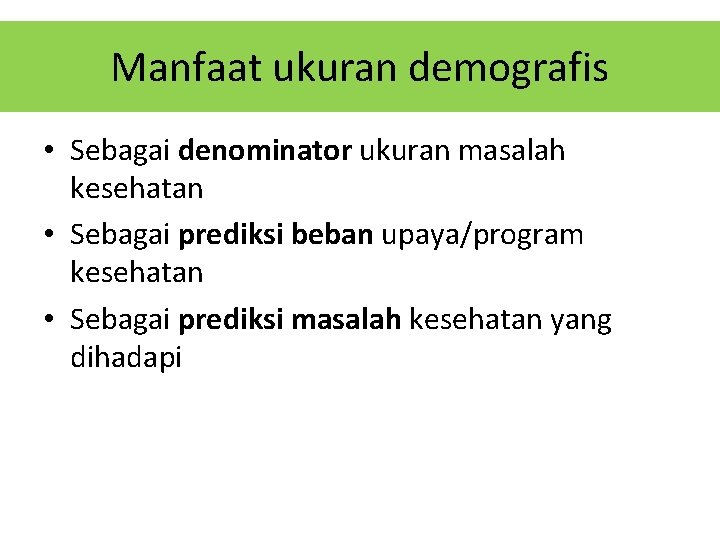 Manfaat ukuran demografis

• Sebagai denominator ukuran masalah kesehatan
• Sebagai prediksi beban upaya/program kesehatan
• Sebagai prediksi masalah kesehatan yang dihadapi